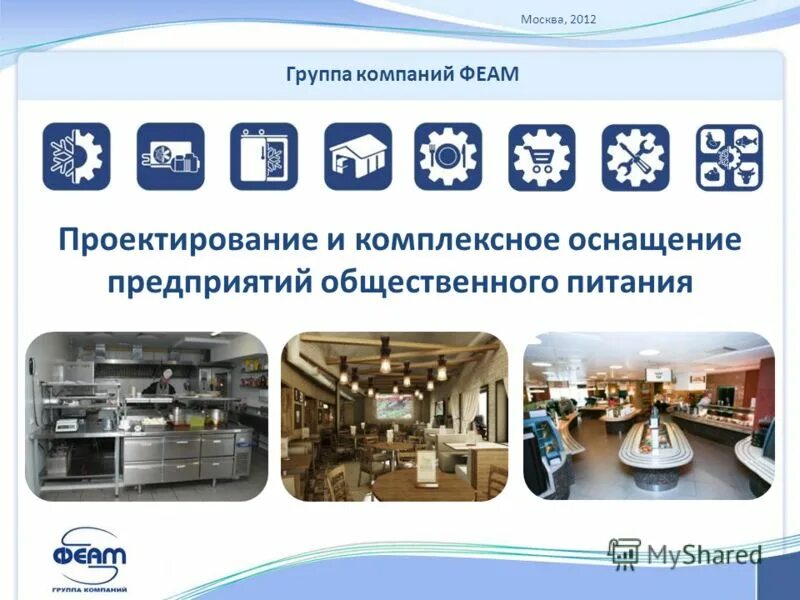 Москва, 2012

Группа компаний ФЕАМ

Проектирование и комплексное оснащение предприятий общественного питания

ФЕАМ
ГРУППА КОМПАНИЙ

MyShared